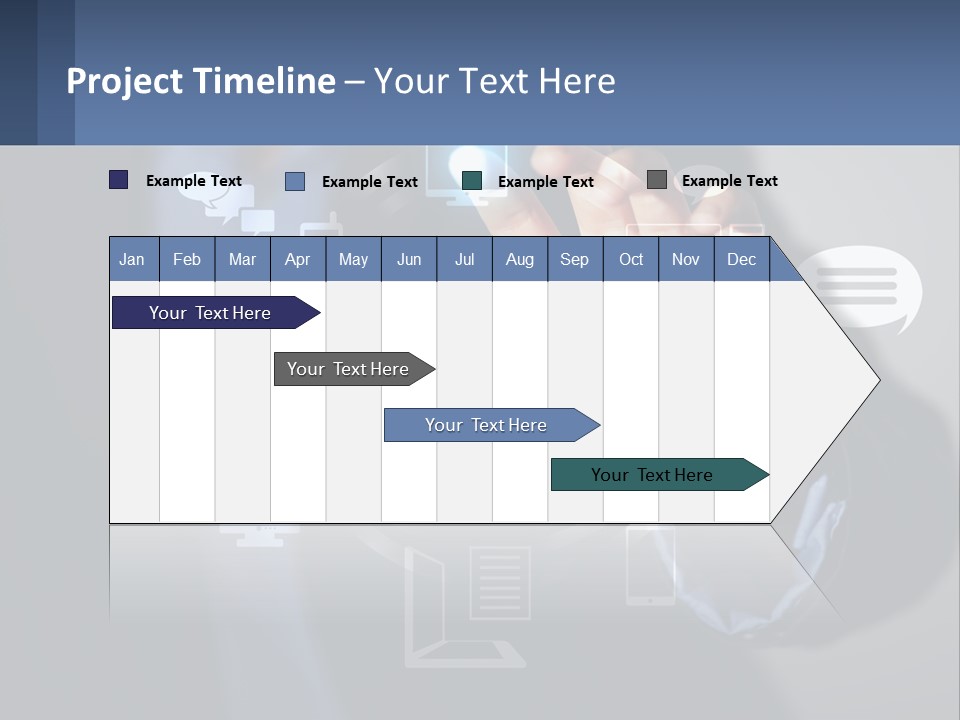 Project Timeline – Your Text Here

Example Text Example Text Example Text Example Text

| Jan | Feb | Mar | Apr | May | Jun | Jul | Aug | Sep | Oct | Nov | Dec |
|---|---|---|---|---|---|---|---|---|---|---|---|

Your Text Here

Your Text Here

Your Text Here

Your Text Here